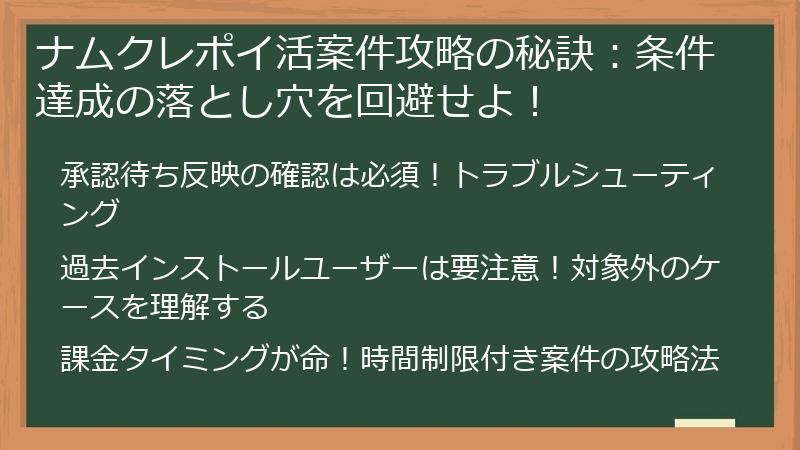 ナムクレポイ活案件攻略の秘訣：条件達成の落とし穴を回避せよ！

承認待ち反映の確認は必須！トラブルシューティング

過去インストールユーザーは要注意！対象外のケースを理解する

課金タイミングが命！時間制限付き案件の攻略法